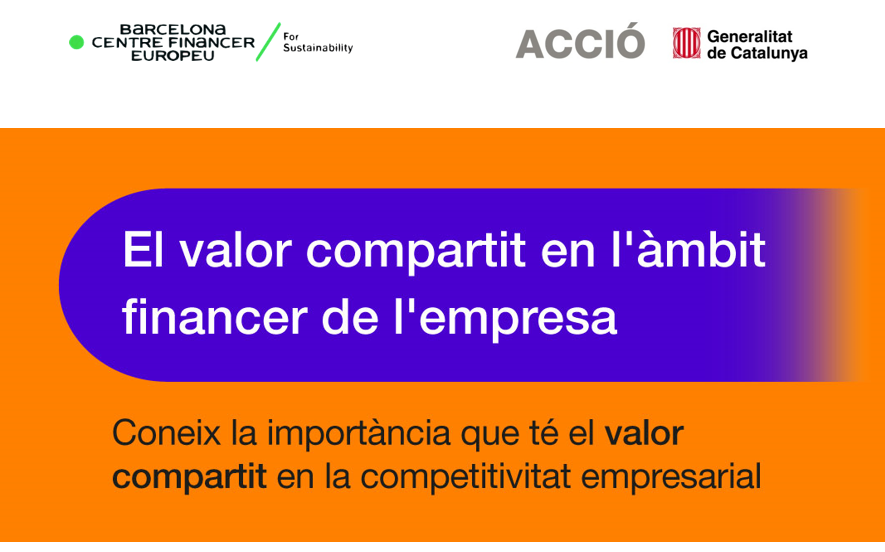 BARCELONA CENTRE FINANCER EUROPEU
For Sustainability

ACCIÓ

Generalitat de Catalunya

El valor compartit en l'àmbit financer de l'empresa

Coneix la importància que té el valor compartit en la competitivitat empresarial